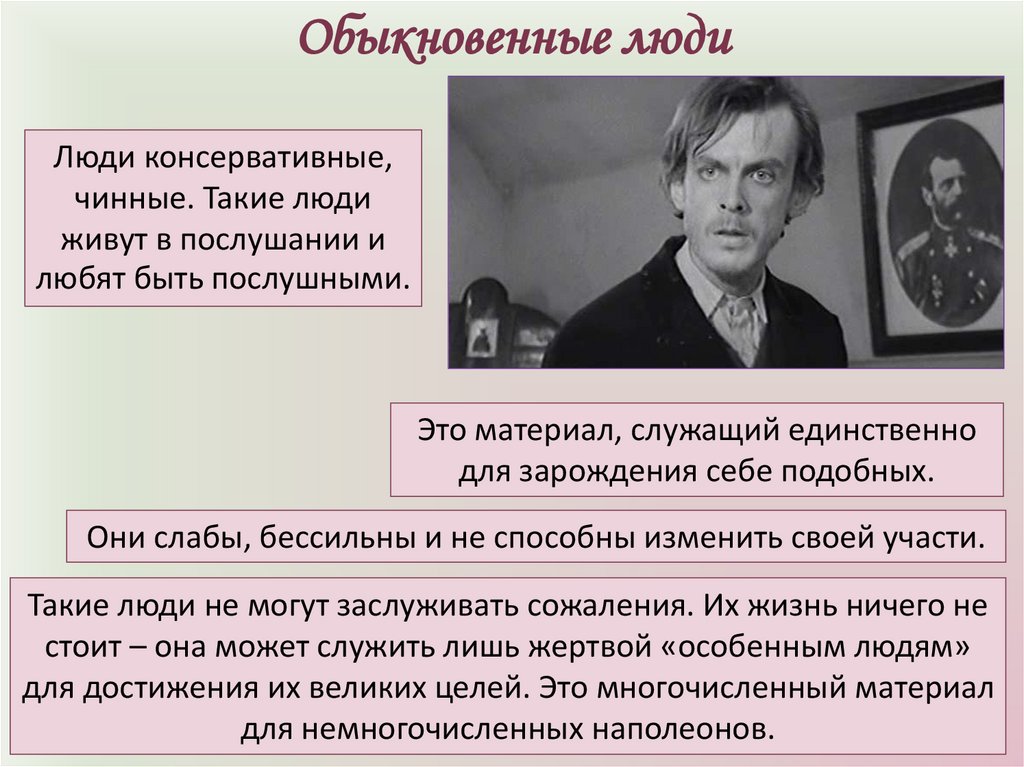 Обыкновенные люди

Люди консервативные, чинные. Такие люди живут в послушании и любят быть послушными.

Это материал, служащий единственно для зарождения себе подобных.

Они слабы, бессильны и не способны изменить своей участи.

Такие люди не могут заслуживать сожаления. Их жизнь ничего не стоит – она может служить лишь жертвой «особенным людям» для достижения их великих целей. Это многочисленный материал для немногочисленных наполеонов.